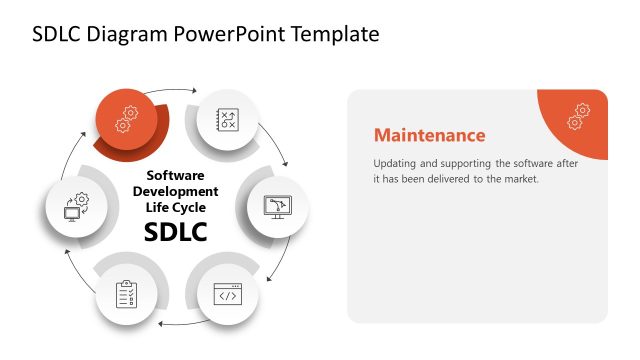 SDLC Diagram PowerPoint Template

Software Development Life Cycle
SDLC

Maintenance

Updating and supporting the software after it has been delivered to the market.